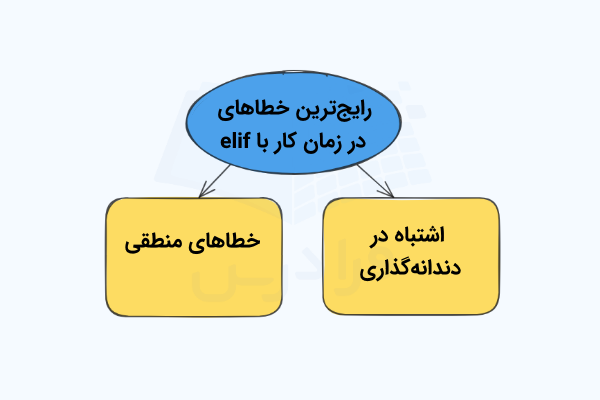 رایج‌ترین خطاهای در زمان کار با elif

اشتباه در دندانه‌گذاری

خطاهای منطقی

فرادرس